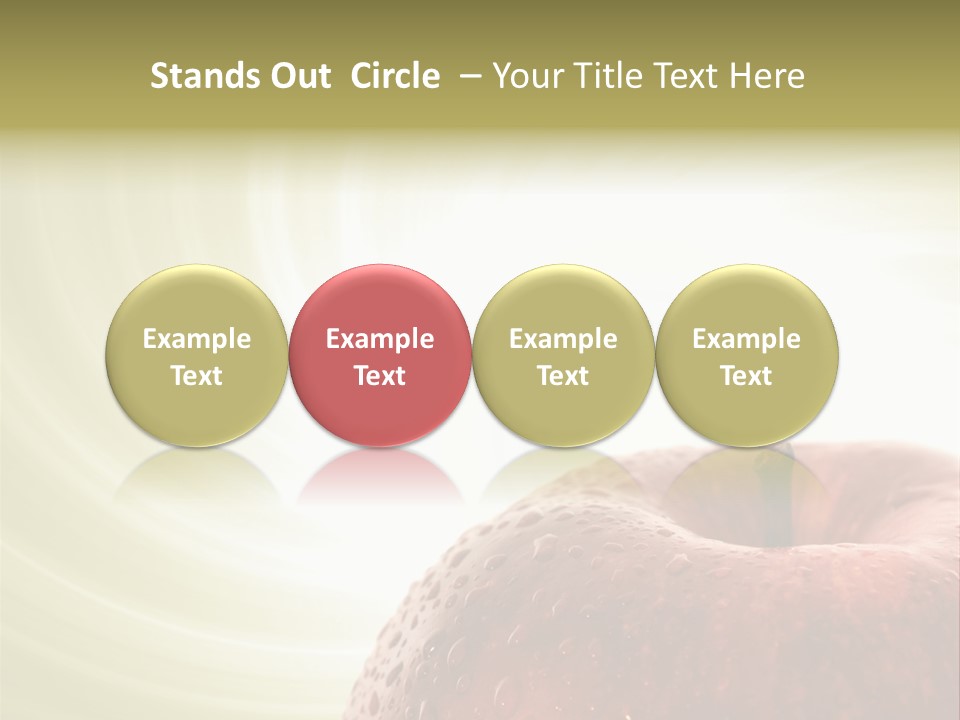 Stands Out Circle – Your Title Text Here

Example Text

Example Text

Example Text

Example Text